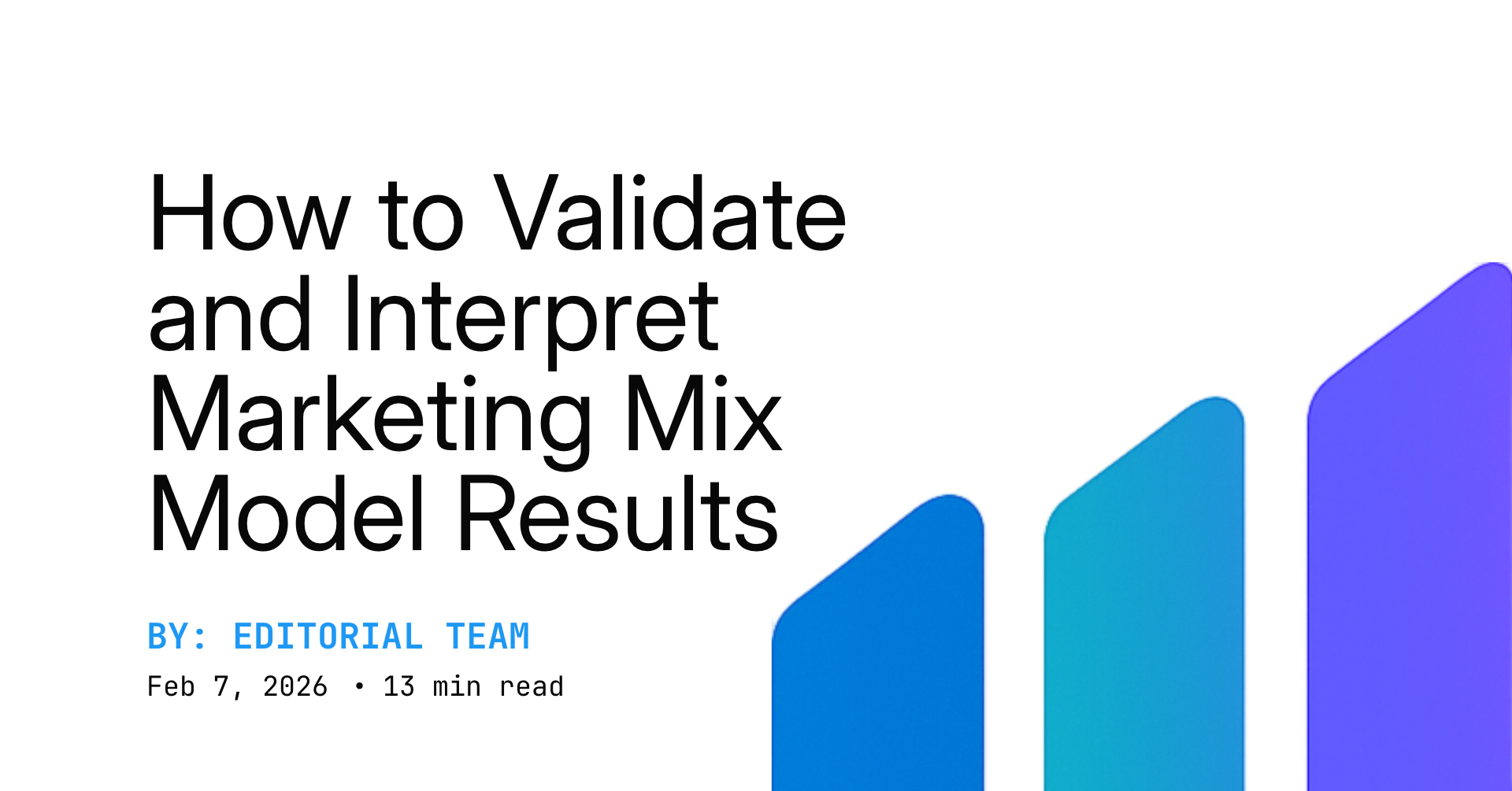 How to Validate and Interpret Marketing Mix Model Results

BY: EDITORIAL TEAM

Feb 7, 2026 • 13 min read